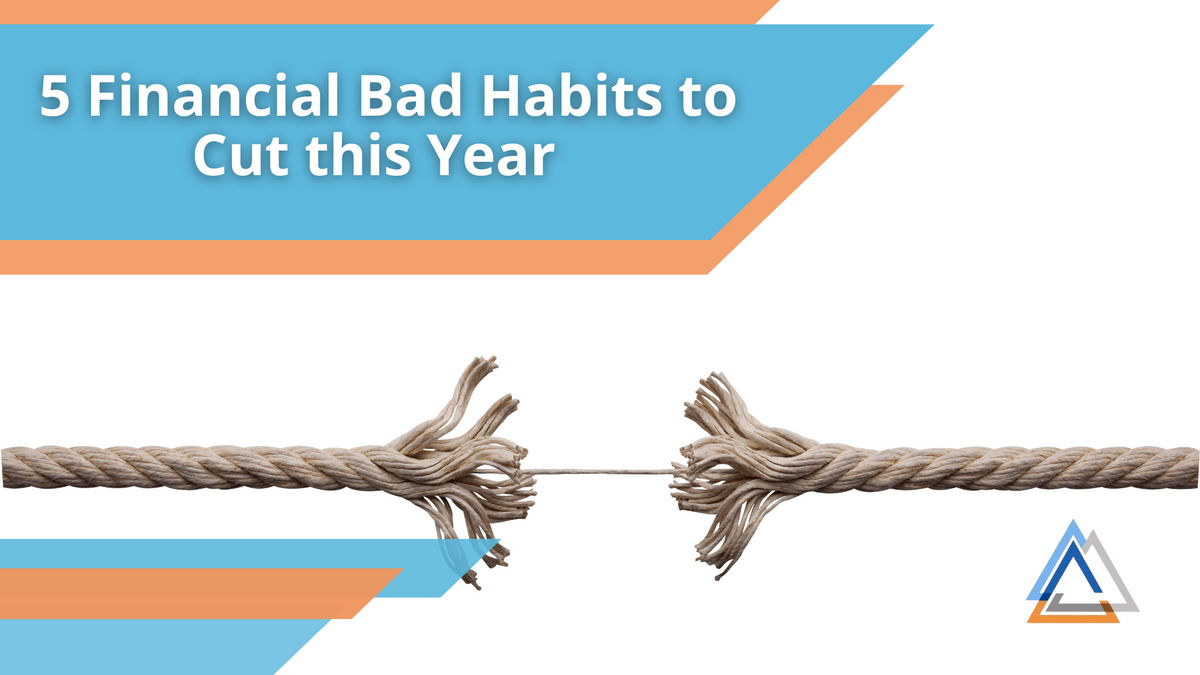 5 Financial Bad Habits to Cut this Year